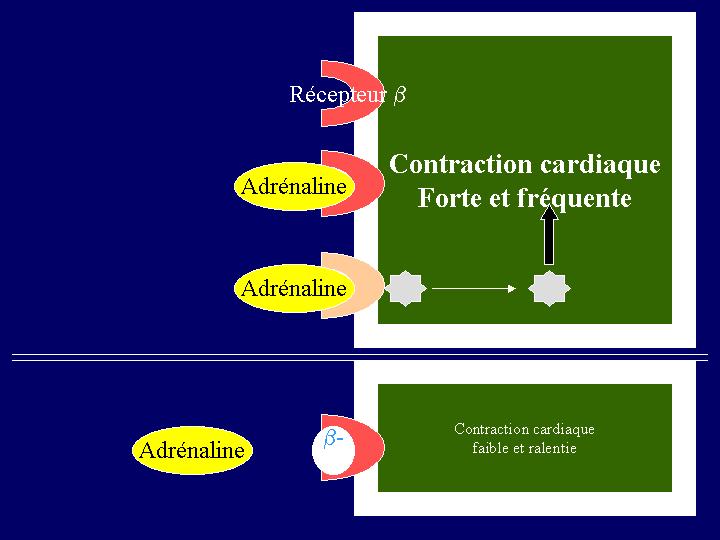 Récepteur $\beta$

Adrénaline

Contraction cardiaque
Forte et fréquente

Adrénaline

Adrénaline

$\beta$-

Contraction cardiaque
faible et ralentie